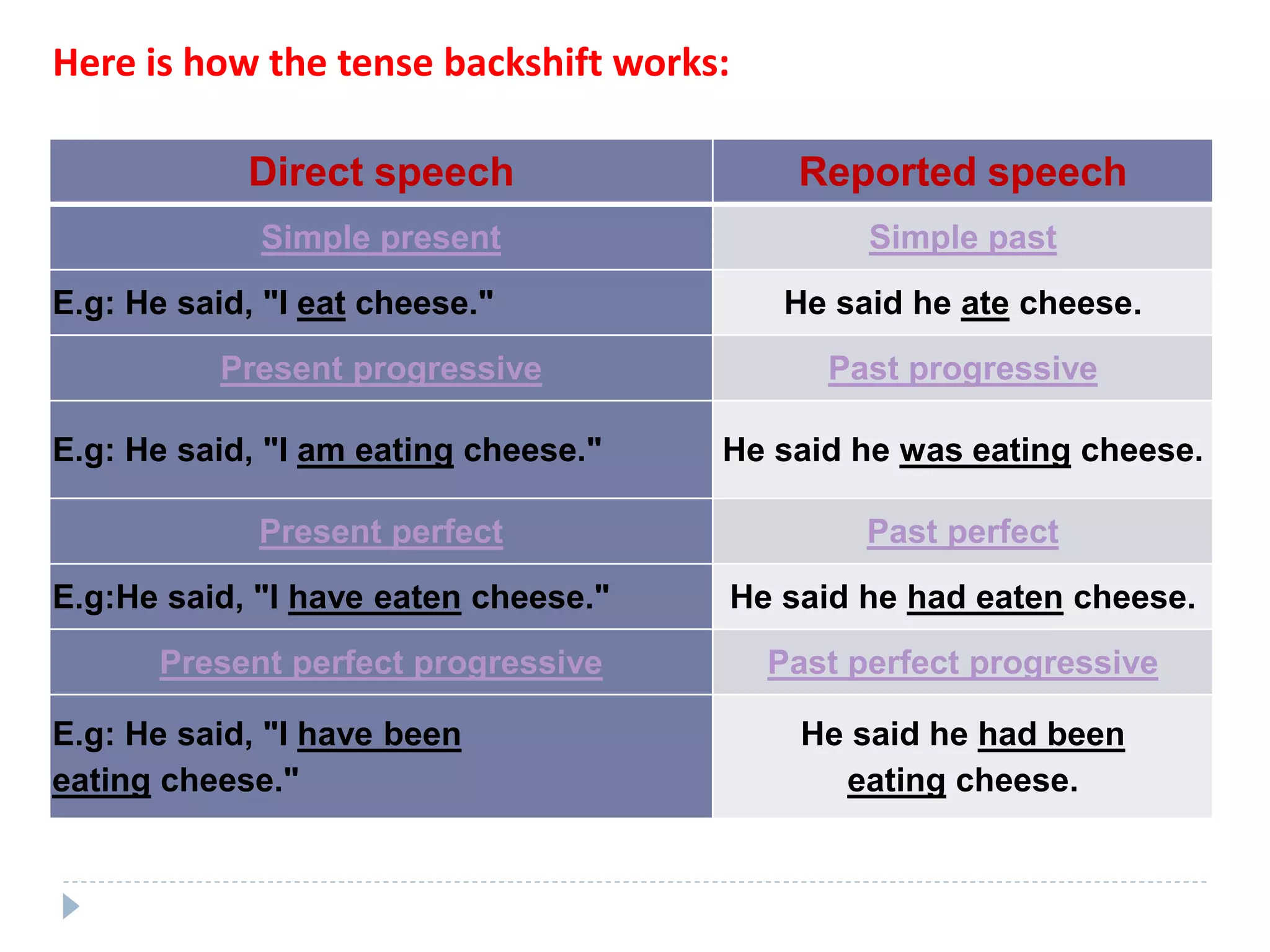 Here is how the tense backshift works:

| Direct speech | Reported speech |
|---|---|
| Simple present | Simple past |
| E.g: He said, "I eat cheese." | He said he ate cheese. |
| Present progressive | Past progressive |
| E.g: He said, "I am eating cheese." | He said he was eating cheese. |
| Present perfect | Past perfect |
| E.g:He said, "I have eaten cheese." | He said he had eaten cheese. |
| Present perfect progressive | Past perfect progressive |
| E.g: He said, "I have been eating cheese." | He said he had been eating cheese. |